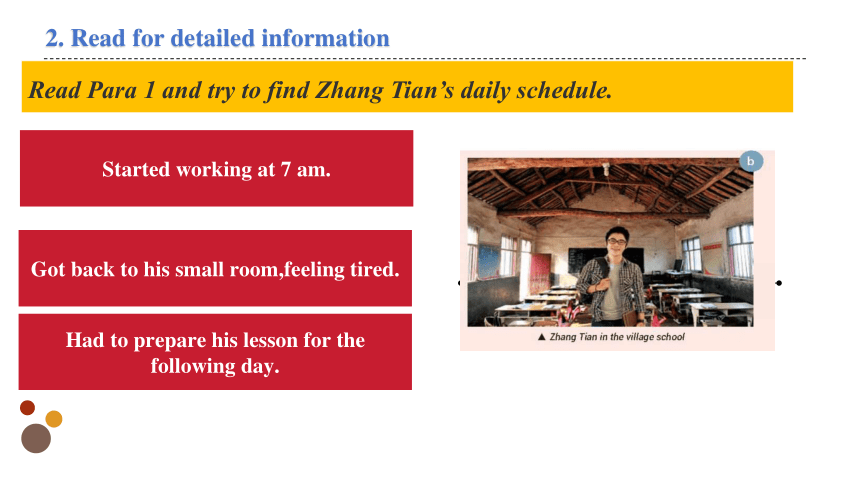 2. Read for detailed information

Read Para 1 and try to find Zhang Tian's daily schedule.

Started working at 7 am.

Got back to his small room,feeling tired.

Had to prepare his lesson for the following day.

b

▲ Zhang Tian in the village school